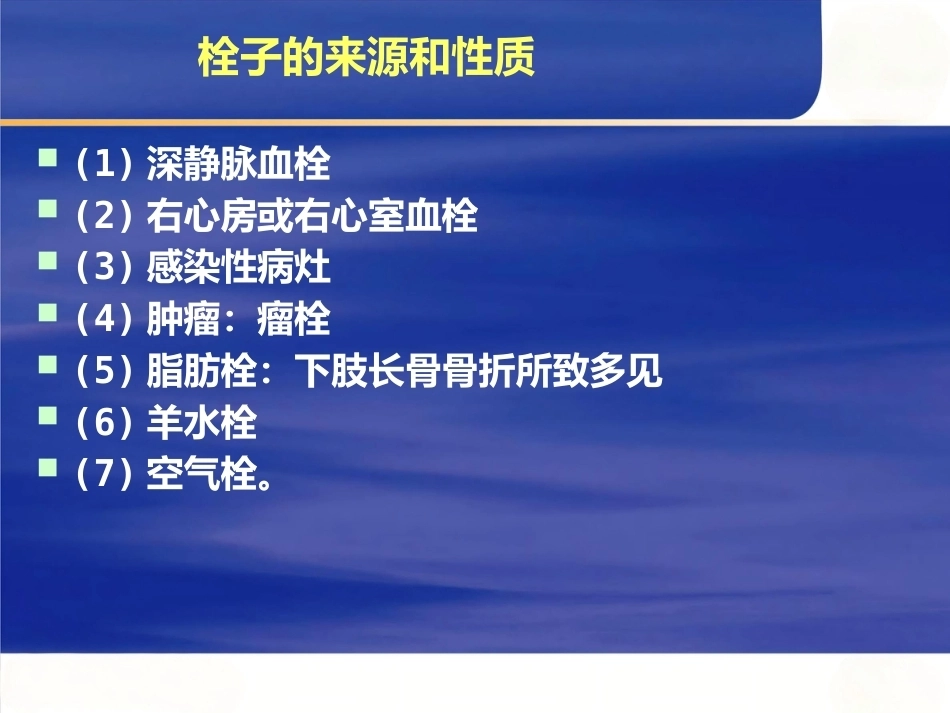 栓子的来源和性质

(1) 深静脉血栓
(2) 右心房或右心室血栓
(3) 感染性病灶
(4) 肿瘤：瘤栓
(5) 脂肪栓：下肢长骨骨折所致多见
(6) 羊水栓
(7) 空气栓。